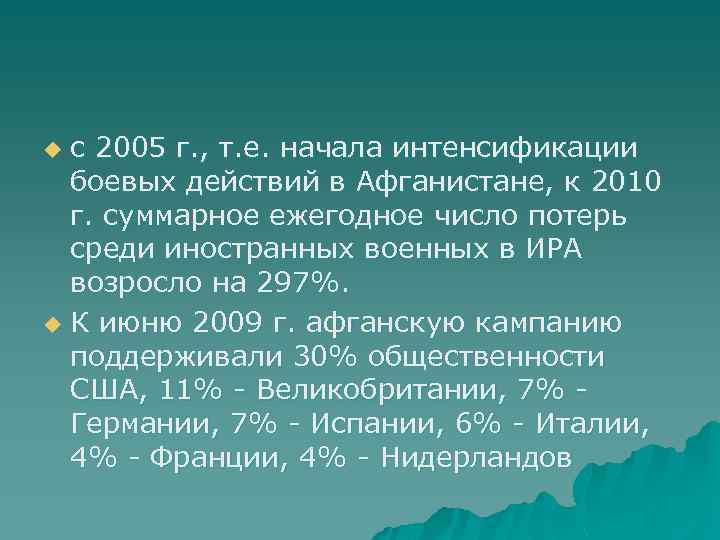 с 2005 г., т.е. начала интенсификации боевых действий в Афганистане, к 2010 г. суммарное ежегодное число потерь среди иностранных военных в ИРА возросло на 297%.

К июню 2009 г. афганскую кампанию поддерживали 30% общественности США, 11% - Великобритании, 7% - Германии, 7% - Испании, 6% - Италии, 4% - Франции, 4% - Нидерландов